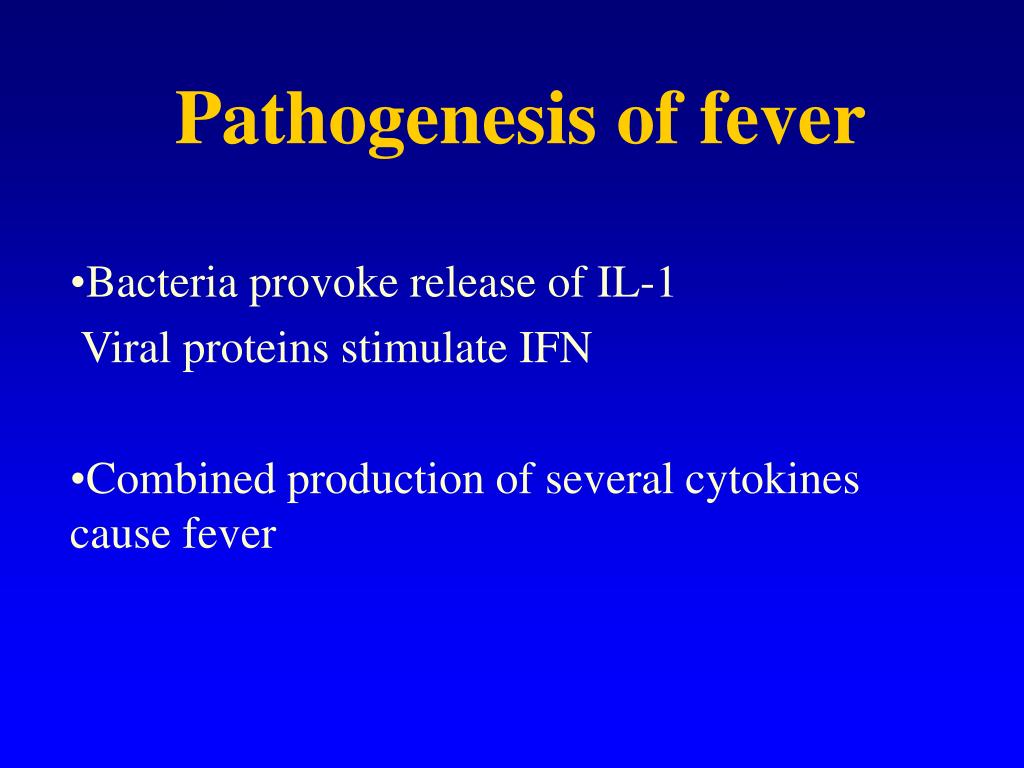 Pathogenesis of fever

•Bacteria provoke release of IL-1
Viral proteins stimulate IFN

•Combined production of several cytokines cause fever